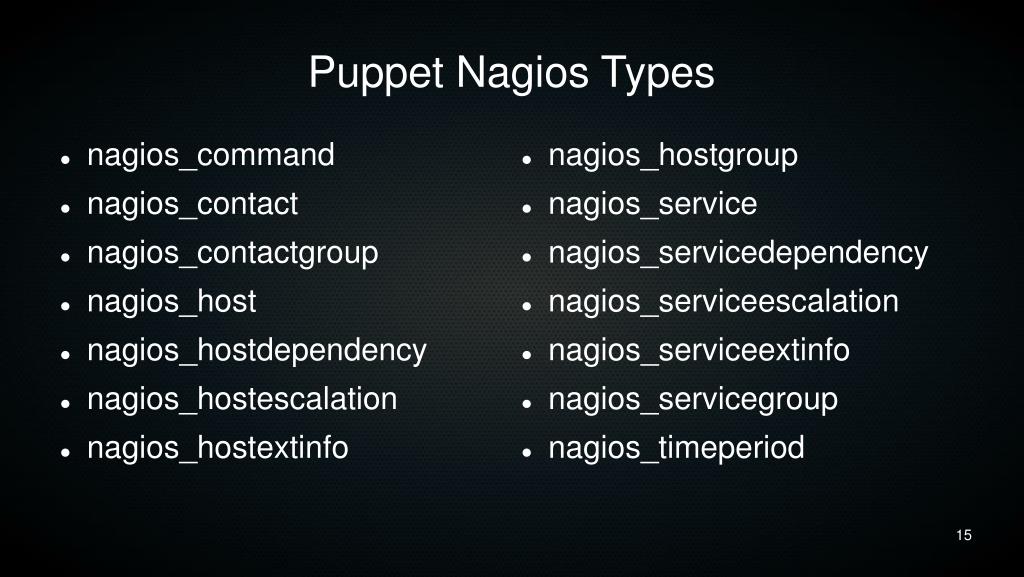 Puppet Nagios Types

- nagios_command
- nagios_contact
- nagios_contactgroup
- nagios_host
- nagios_hostdependency
- nagios_hostescalation
- nagios_hostextinfo

- nagios_hostgroup
- nagios_service
- nagios_servicedependency
- nagios_serviceescalation
- nagios_serviceextinfo
- nagios_servicegroup
- nagios_timeperiod

15